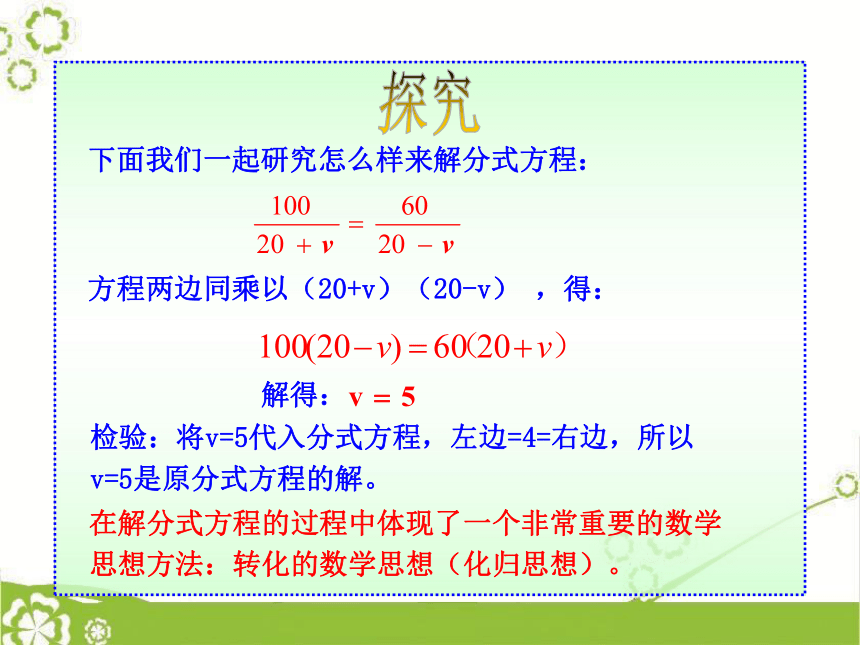 探究

下面我们一起研究怎么样来解分式方程：

$\frac{100}{20+v}=\frac{60}{20-v}$

方程两边同乘以（20+v）（20-v），得：

$100(20-v)=60(20+v)$

解得：v = 5

检验：将v=5代入分式方程，左边=4=右边，所以v=5是原分式方程的解。

在解分式方程的过程中体现了一个非常重要的数学思想方法：转化的数学思想（化归思想）。